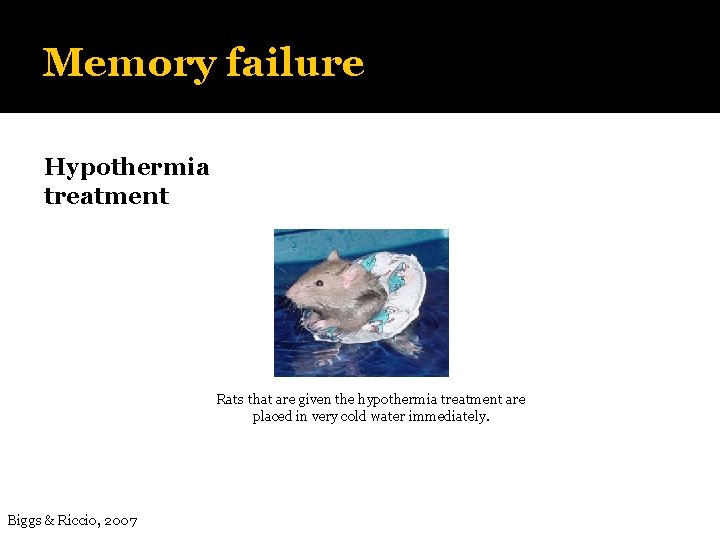 Memory failure

Hypothermia treatment

Rats that are given the hypothermia treatment are placed in very cold water immediately.

Biggs & Riccio, 2007